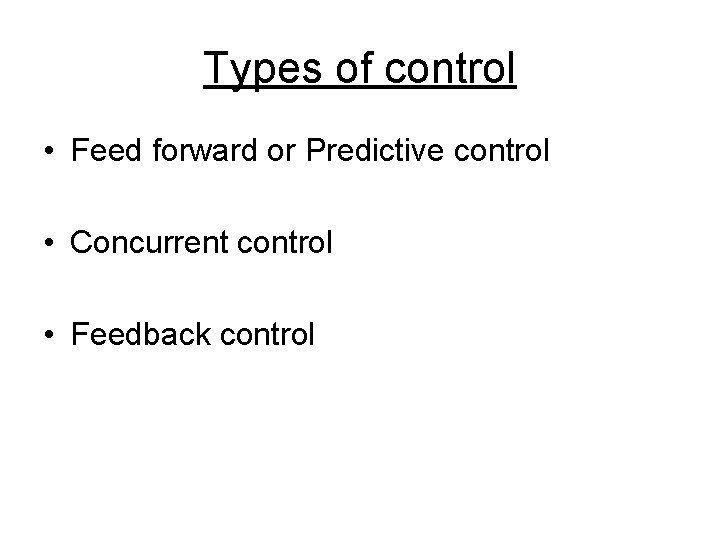 Types of control

• Feed forward or Predictive control

• Concurrent control

• Feedback control